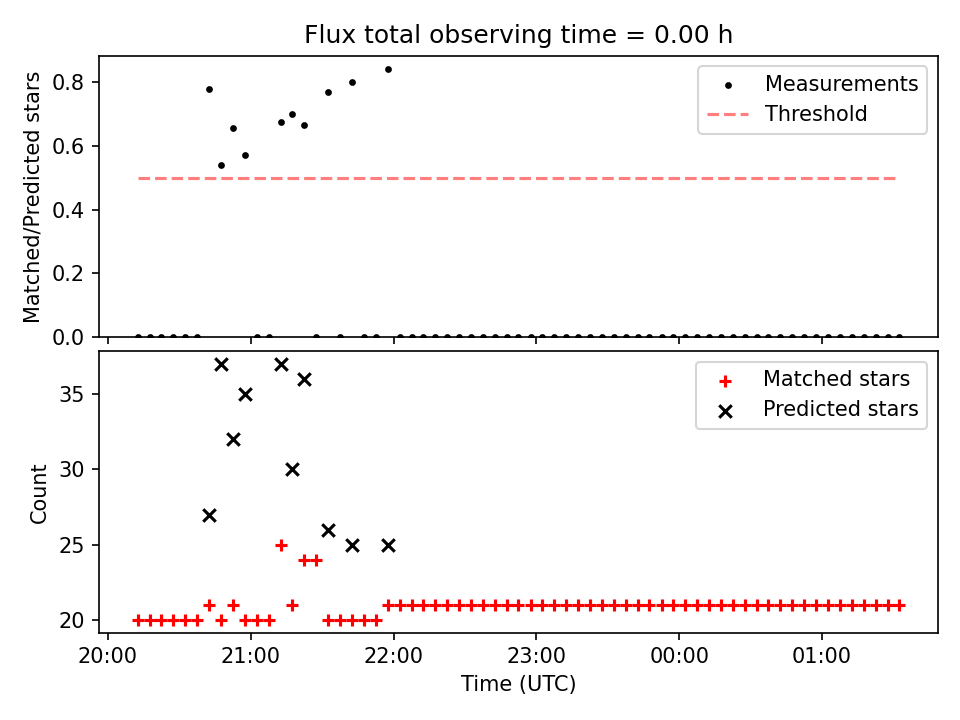 Flux total observing time = 0.00 h

Matched/Predicted stars

0.8
0.6
0.4
0.2
0.0

Measurements
Threshold

Count

35
30
25
20

Matched stars
Predicted stars

20:00
21:00
22:00
23:00
00:00
01:00

Time (UTC)